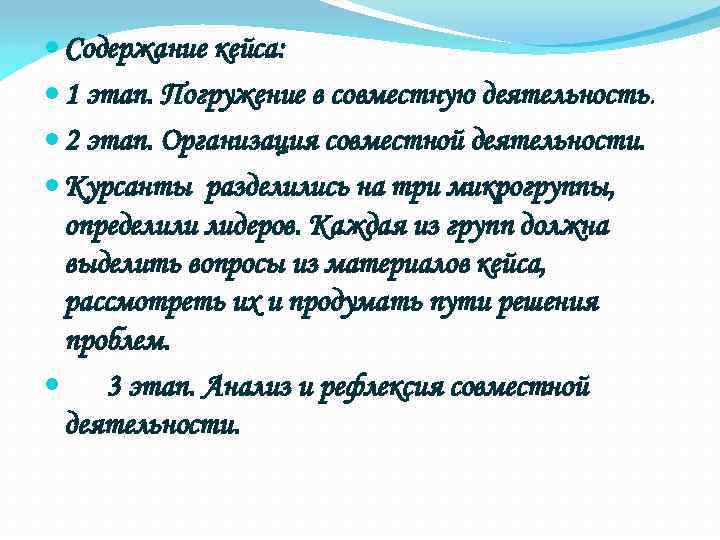 Содержание кейса:

1 этап. Погружение в совместную деятельность.

2 этап. Организация совместной деятельности.

Курсанты разделились на три микрогруппы, определили лидеров. Каждая из групп должна выделить вопросы из материалов кейса, рассмотреть их и продумать пути решения проблем.

3 этап. Анализ и рефлексия совместной деятельности.